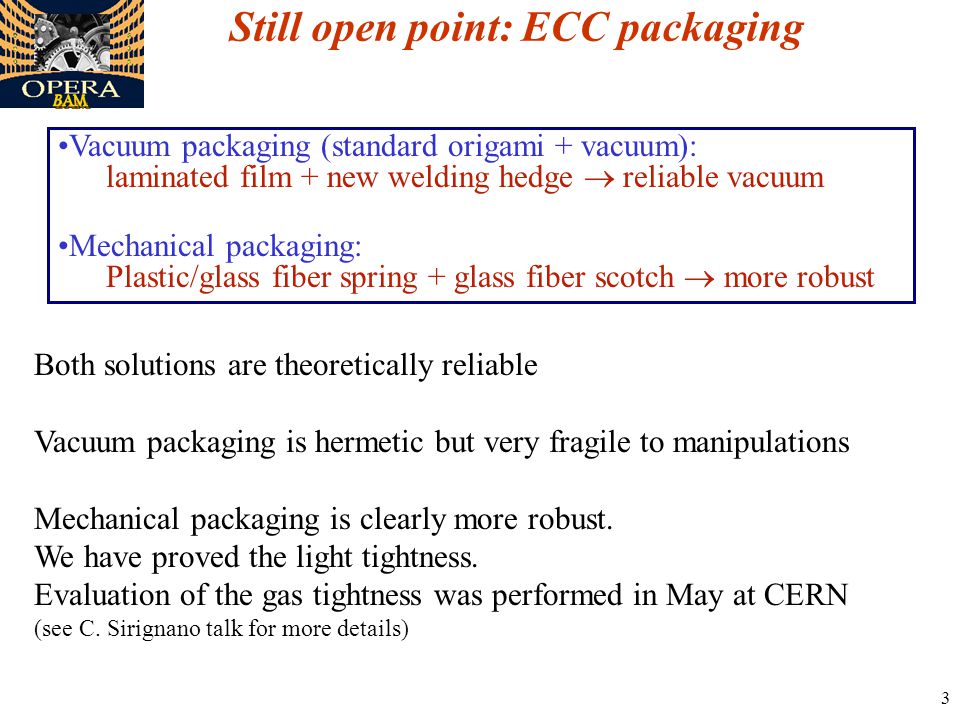 OPERA
BAM

Still open point: ECC packaging

•Vacuum packaging (standard origami + vacuum):
laminated film + new welding hedge $\rightarrow$ reliable vacuum

•Mechanical packaging:
Plastic/glass fiber spring + glass fiber scotch $\rightarrow$ more robust

Both solutions are theoretically reliable

Vacuum packaging is hermetic but very fragile to manipulations

Mechanical packaging is clearly more robust.
We have proved the light tightness.
Evaluation of the gas tightness was performed in May at CERN
(see C. Sirignano talk for more details)

3